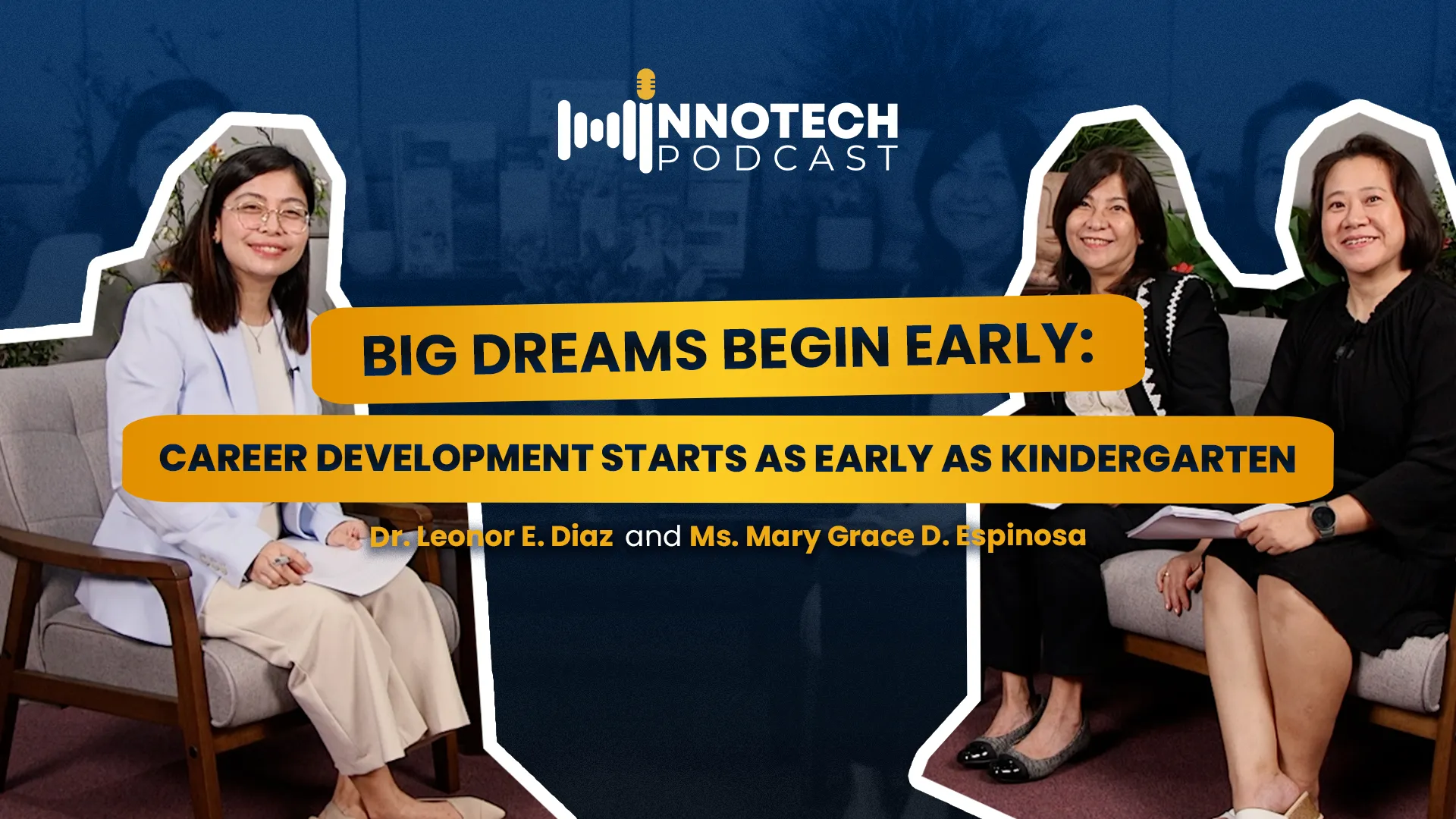 INNOTECH
PODCAST

BIG DREAMS BEGIN EARLY:

CAREER DEVELOPMENT STARTS AS EARLY AS KINDERGARTEN

Dr. Leonor E. Diaz and Ms. Mary Grace D. Espinosa